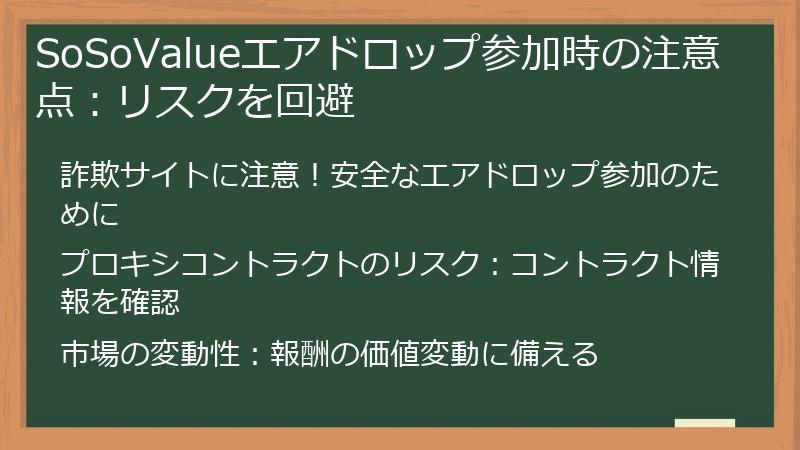 SoSoValueエアドロップ参加時の注意点：リスクを回避

詐欺サイトに注意！安全なエアドロップ参加のために

プロキシコントラクトのリスク：コントラクト情報を確認

市場の変動性：報酬の価値変動に備える